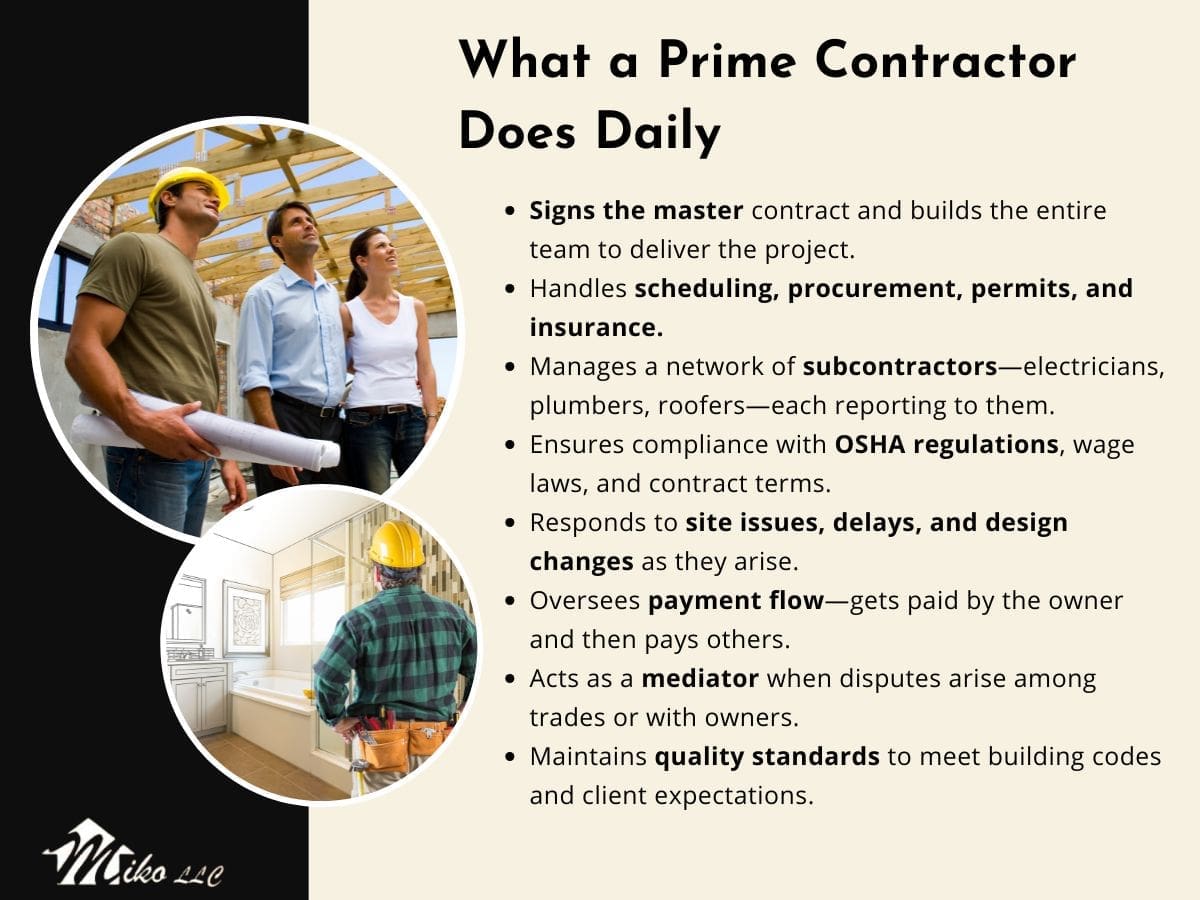 What a Prime Contractor Does Daily

- Signs the master contract and builds the entire team to deliver the project.
- Handles scheduling, procurement, permits, and insurance.
- Manages a network of subcontractors—electricians, plumbers, roofers—each reporting to them.
- Ensures compliance with OSHA regulations, wage laws, and contract terms.
- Responds to site issues, delays, and design changes as they arise.
- Oversees payment flow—gets paid by the owner and then pays others.
- Acts as a mediator when disputes arise among trades or with owners.
- Maintains quality standards to meet building codes and client expectations.

Miko LLC